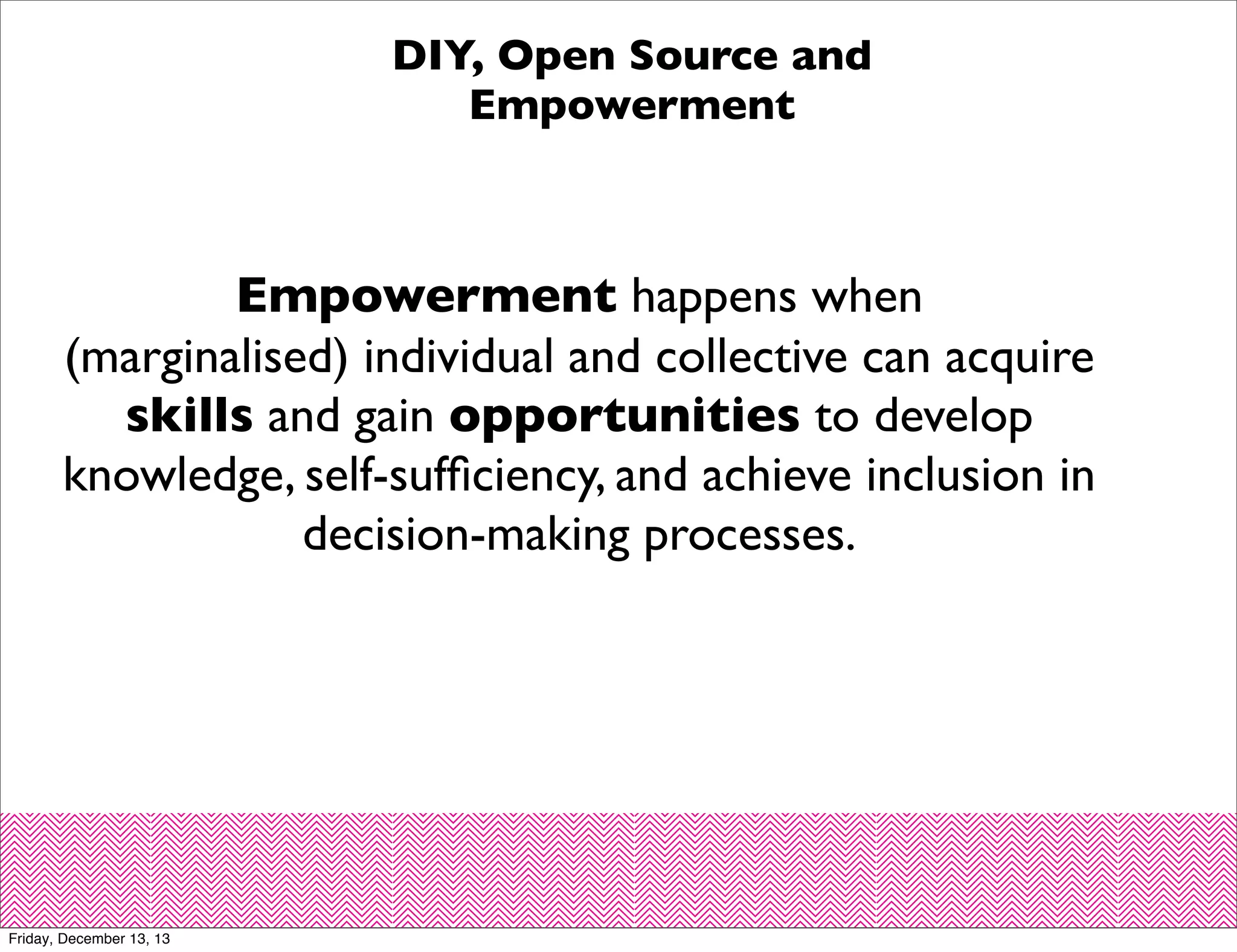 DIY, Open Source and Empowerment

Empowerment happens when (marginalised) individual and collective can acquire skills and gain opportunities to develop knowledge, self-sufficiency, and achieve inclusion in decision-making processes.

Friday, December 13, 13